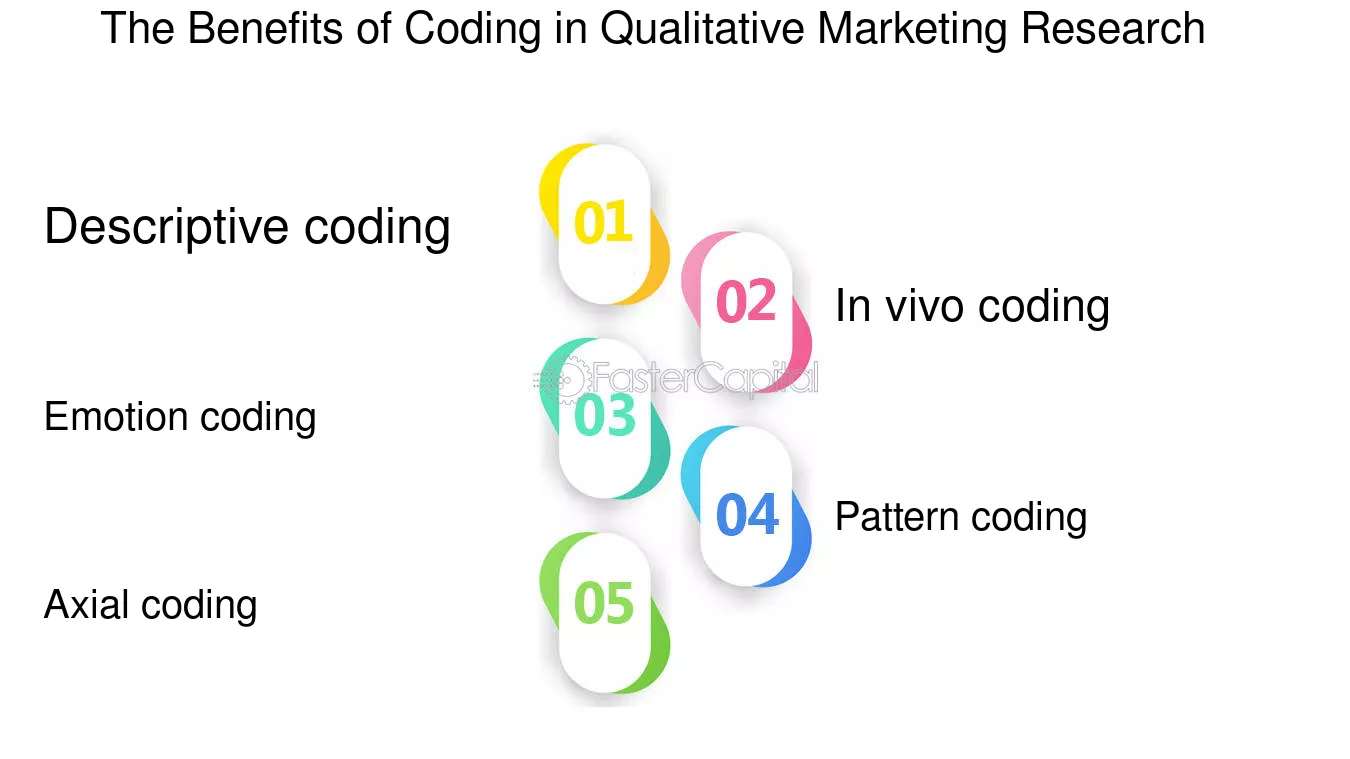 The Benefits of Coding in Qualitative Marketing Research

Descriptive coding

01

02

In vivo coding

FasterCapital

Emotion coding

03

04

Pattern coding

Axial coding

05